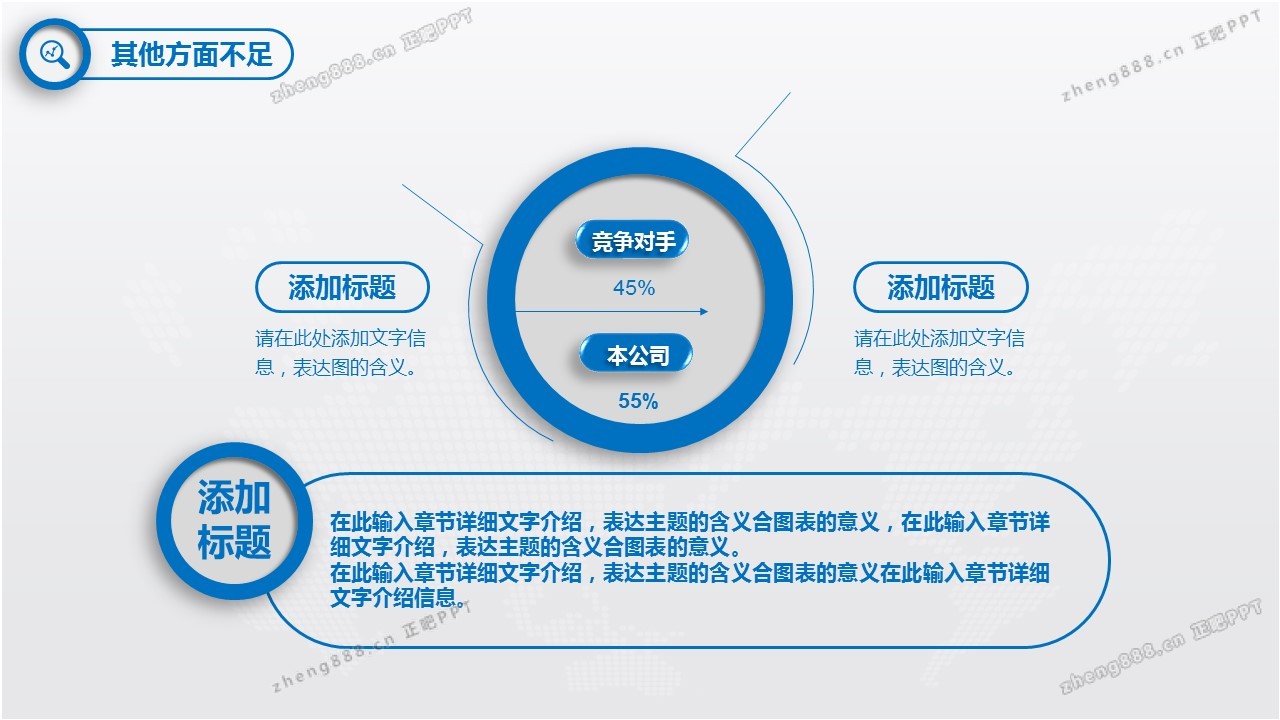 其他方面不足

zheng888.cn 正吧PPT

zheng888.cn 正吧PPT

添加标题

请在此处添加文字信息，表达图的含义。

竞争对手

45%

本公司

55%

添加标题

请在此处添加文字信息，表达图的含义。

添加标题

在此输入章节详细文字介绍，表达主题的含义合图表的意义，在此输入章节详细文字介绍，表达主题的含义合图表的意义。
在此输入章节详细文字介绍，表达主题的含义合图表的意义在此输入章节详细文字介绍信息。

zheng888.cn 正吧PPT

zheng888.cn 正吧PPT